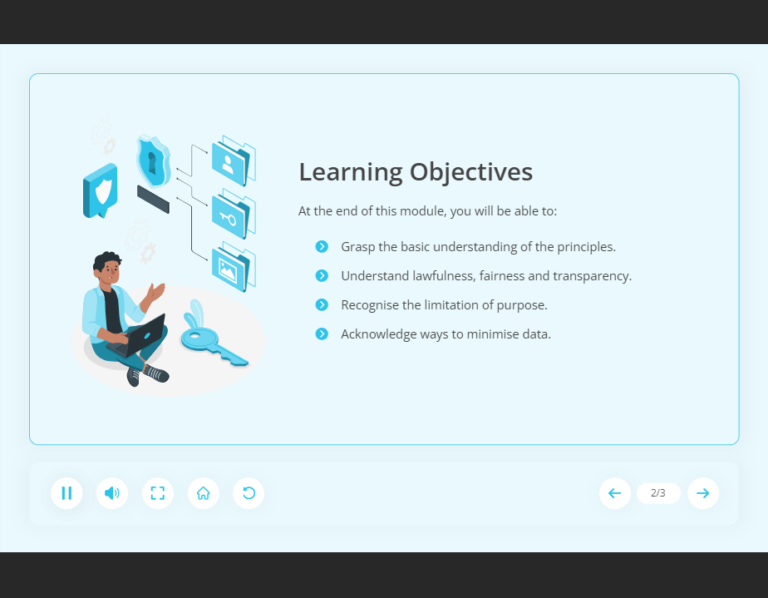 Learning Objectives

At the end of this module, you will be able to:

Grasp the basic understanding of the principles.

Understand lawfulness, fairness and transparency.

Recognise the limitation of purpose.

Acknowledge ways to minimise data.

2/3